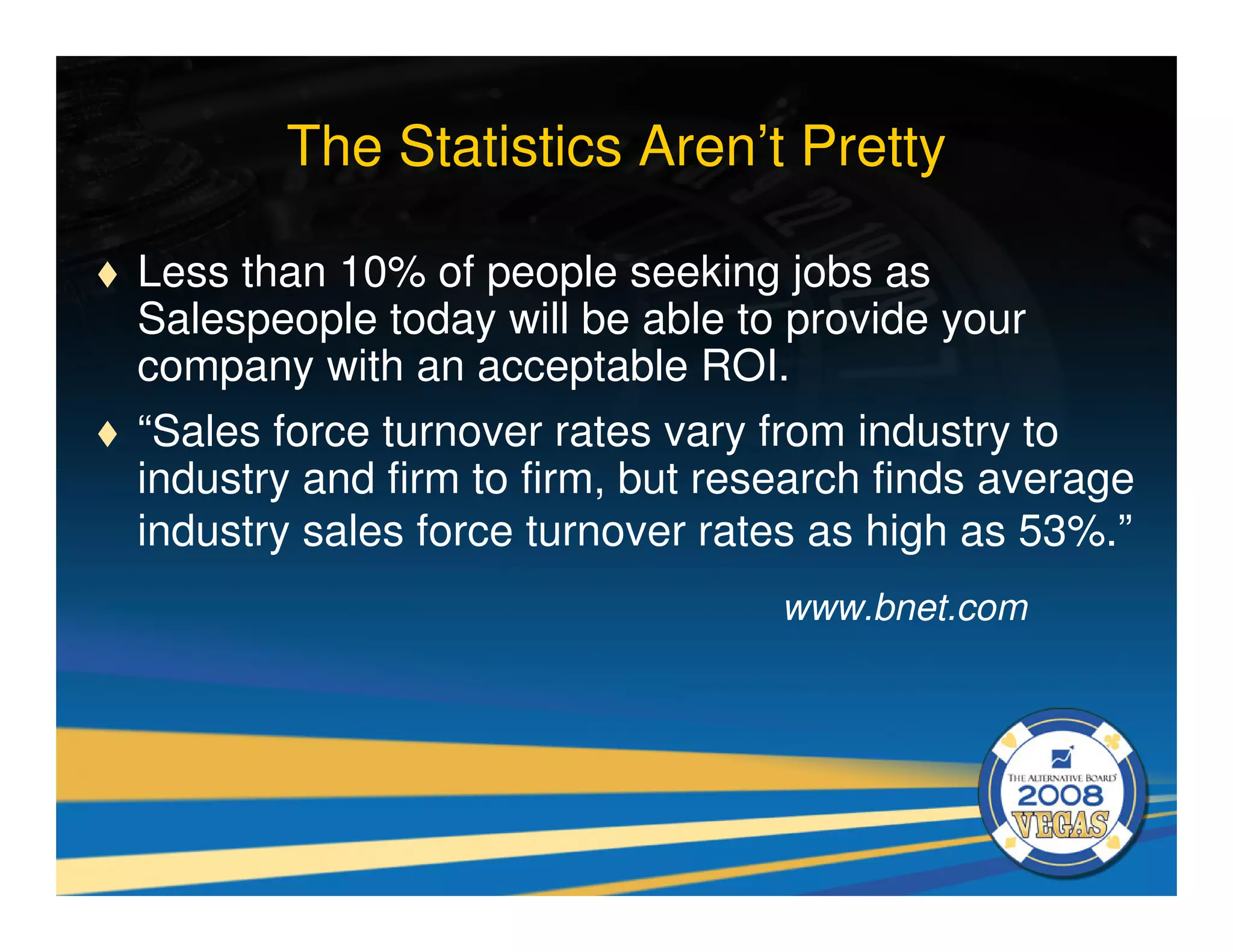 The Statistics Aren’t Pretty

♦ Less than 10% of people seeking jobs as Salespeople today will be able to provide your company with an acceptable ROI.

♦ “Sales force turnover rates vary from industry to industry and firm to firm, but research finds average industry sales force turnover rates as high as 53%.”

www.bnet.com

THE ALTERNATIVE BOARD 2008 VEGAS